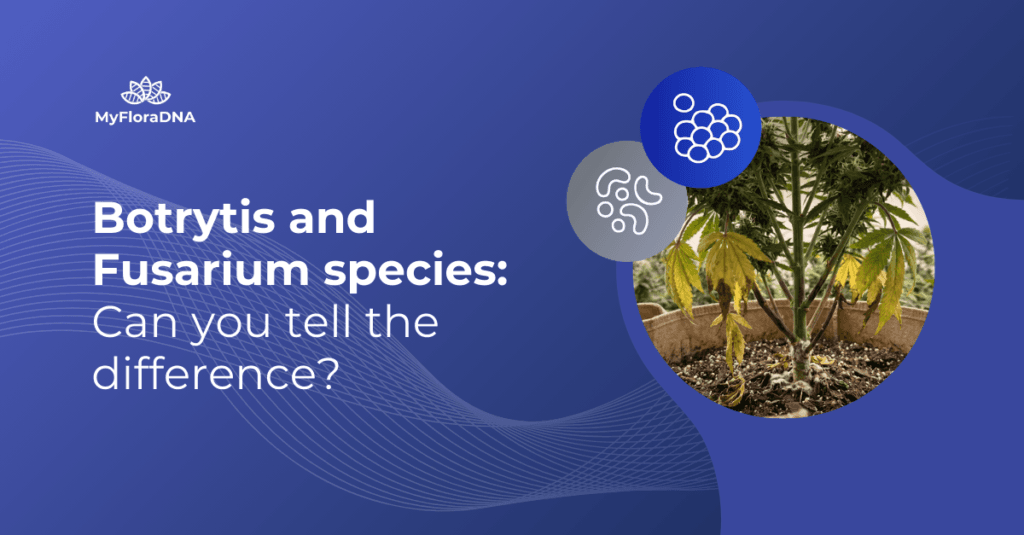 MyFloraDNA

Botrytis and Fusarium species: Can you tell the difference?